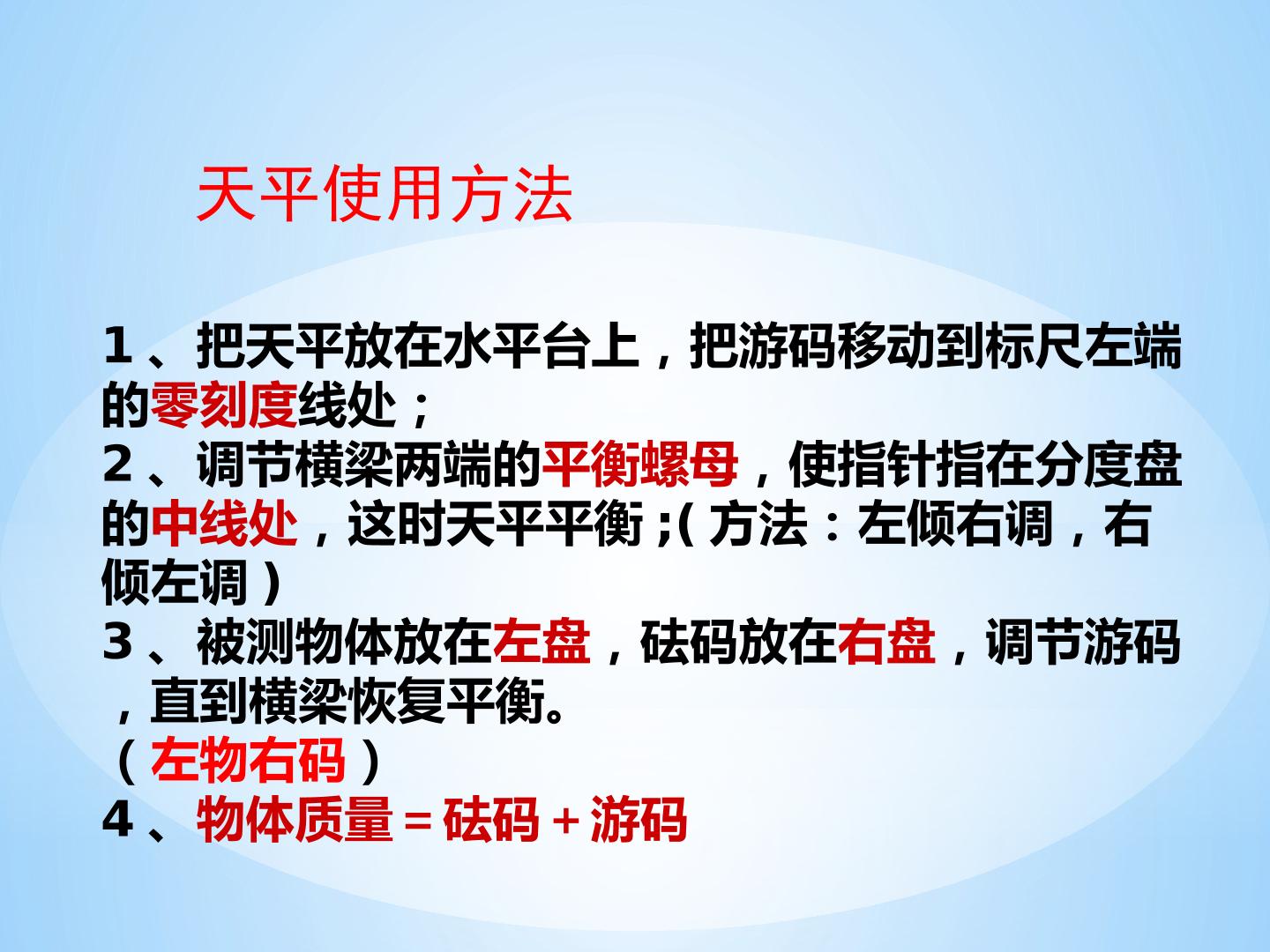 天平使用方法

1、把天平放在水平台上，把游码移动到标尺左端的零刻度线处；
2、调节横梁两端的平衡螺母，使指针指在分度盘的中线处，这时天平平衡；(方法：左倾右调，右倾左调)
3、被测物体放在左盘，砝码放在右盘，调节游码，直到横梁恢复平衡。
（左物右码）
4、物体质量=砝码+游码